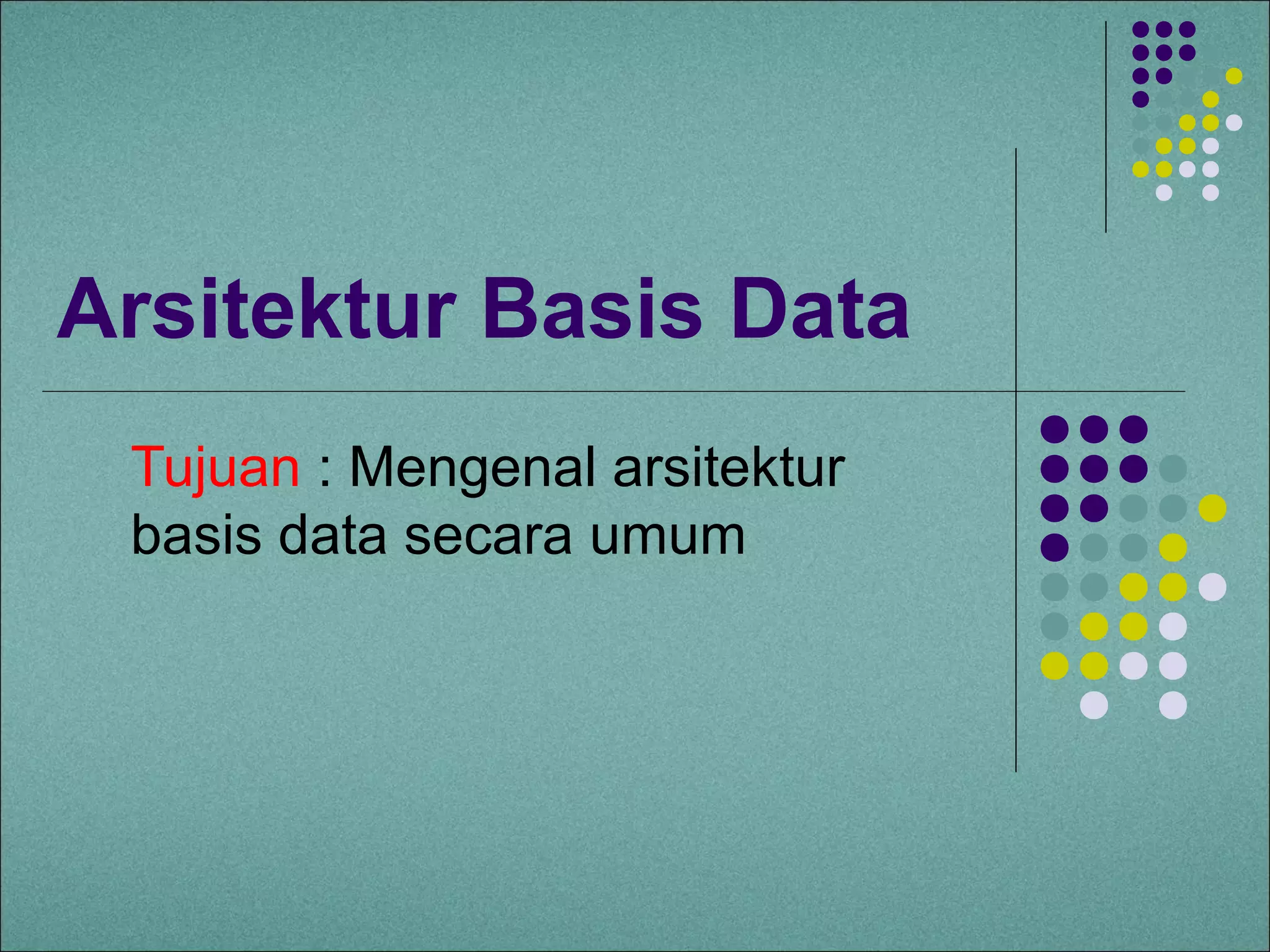 Arsitektur Basis Data

Tujuan : Mengenal arsitektur basis data secara umum